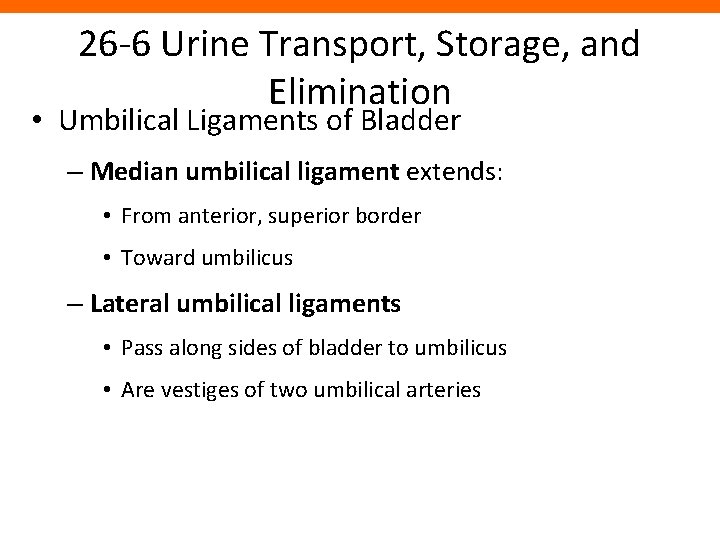 26-6 Urine Transport, Storage, and Elimination

• Umbilical Ligaments of Bladder

– Median umbilical ligament extends:

• From anterior, superior border

• Toward umbilicus

– Lateral umbilical ligaments

• Pass along sides of bladder to umbilicus

• Are vestiges of two umbilical arteries